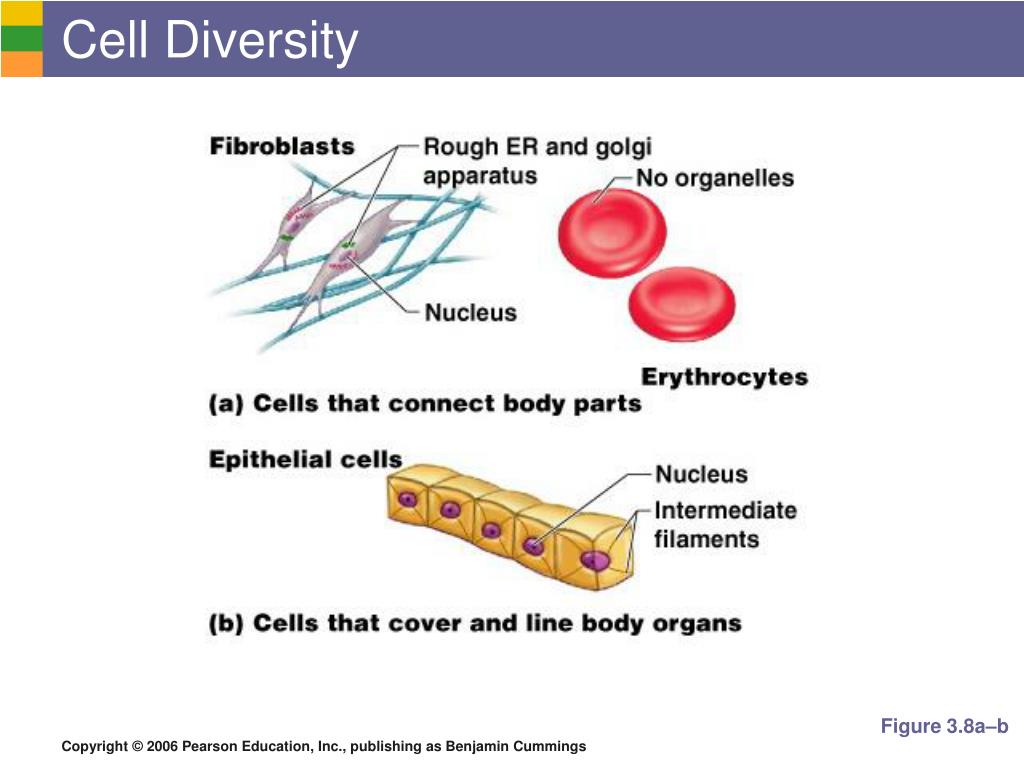 Cell Diversity

Fibroblasts

Rough ER and golgi apparatus

No organelles

Nucleus

Erythrocytes

(a) Cells that connect body parts

Epithelial cells

Nucleus

Intermediate filaments

(b) Cells that cover and line body organs

Figure 3.8a–b

Copyright © 2006 Pearson Education, Inc., publishing as Benjamin Cummings